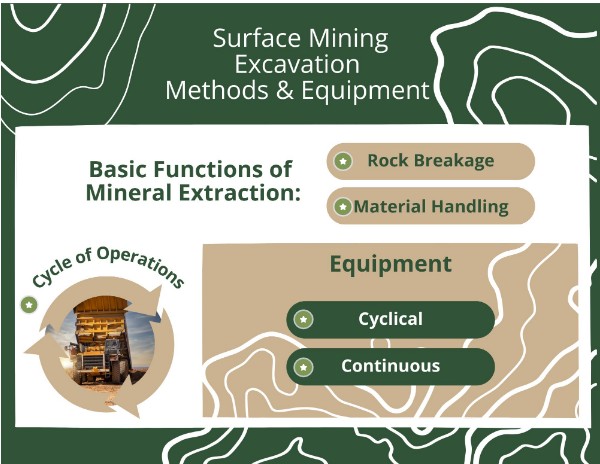 Surface Mining Excavation Methods & Equipment

Basic Functions of Mineral Extraction:

Rock Breakage

Material Handling

Cycle of Operations

Equipment

Cyclical

Continuous